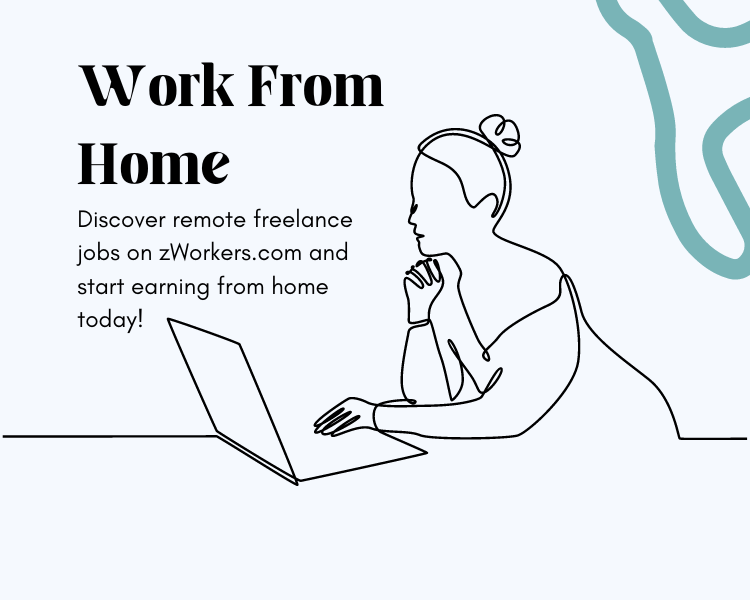 Work From Home

Discover remote freelance jobs on zWorkers.com and start earning from home today!